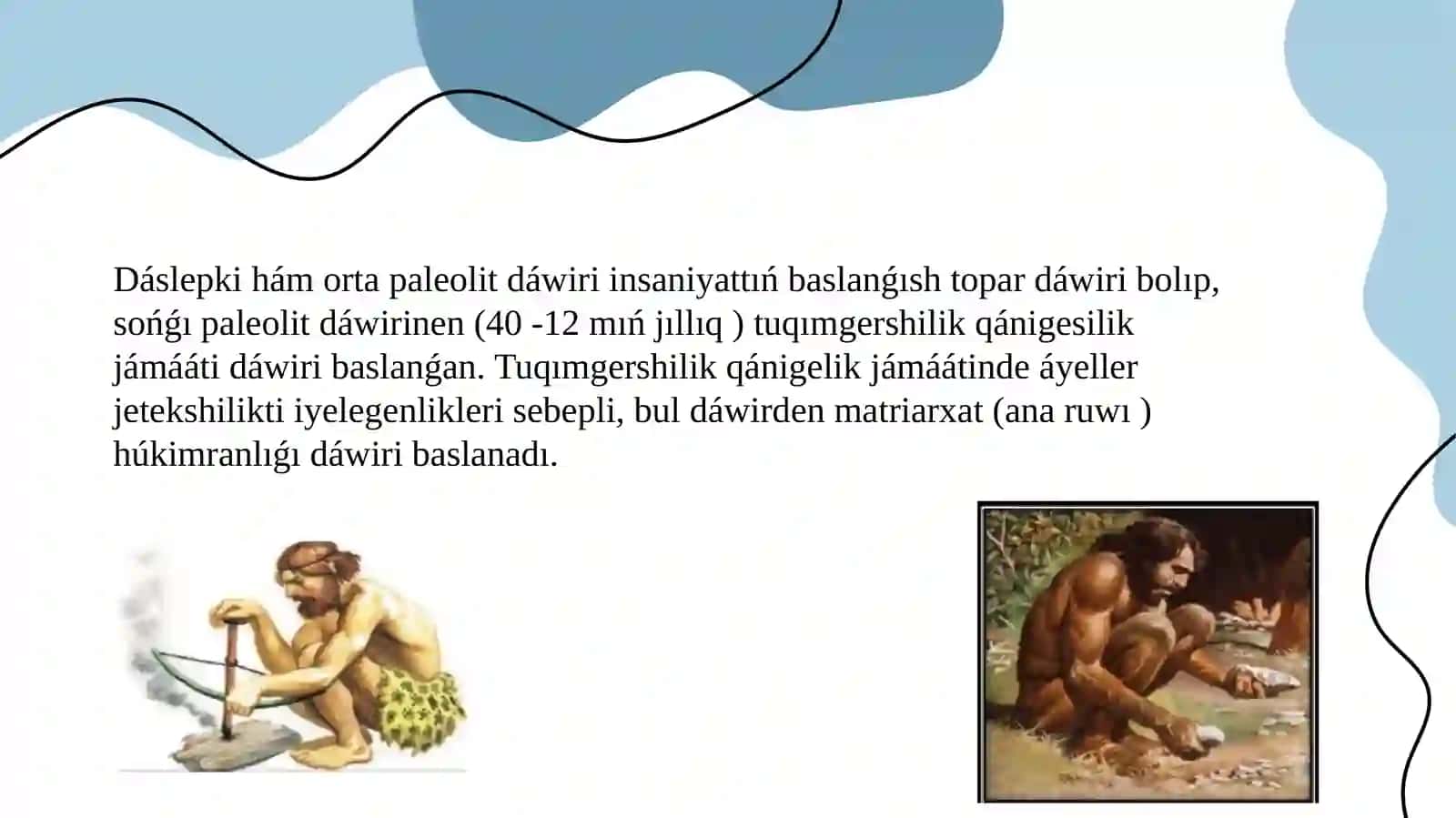 Dáslepki hám orta paleolit dáwiri insaniyattıń baslanǵısh topar dáwiri bolıp, sońǵı paleolit dáwirinen (40 -12 mıń jıllıq ) tuqımgershilik qánigesilik jámááti dáwiri baslanǵan. Tuqımgershilik qánigelik jámáátinde áyeller jetekshilikti iyelegenlikleri sebepli, bul dáwirden matriarxat (ana ruwı ) húkimranlıǵı dáwiri baslanadı.